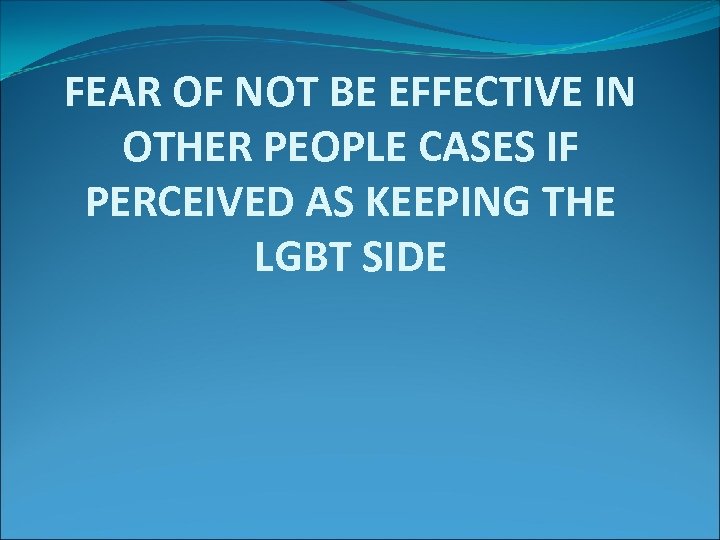 FEAR OF NOT BE EFFECTIVE IN OTHER PEOPLE CASES IF PERCEIVED AS KEEPING THE LGBT SIDE